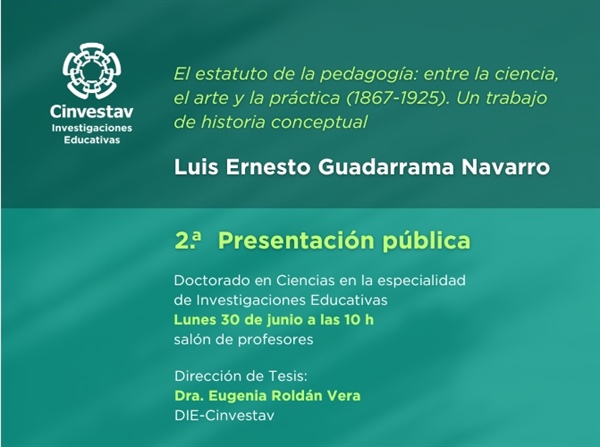 Cinvestav
Investigaciones Educativas

El estatuto de la pedagogía: entre la ciencia, el arte y la práctica (1867-1925). Un trabajo de historia conceptual

Luis Ernesto Guadarrama Navarro

2.ª Presentación pública

Doctorado en Ciencias en la especialidad de Investigaciones Educativas
Lunes 30 de junio a las 10 h
salón de profesores

Dirección de Tesis:
Dra. Eugenia Roldán Vera
DIE-Cinvestav